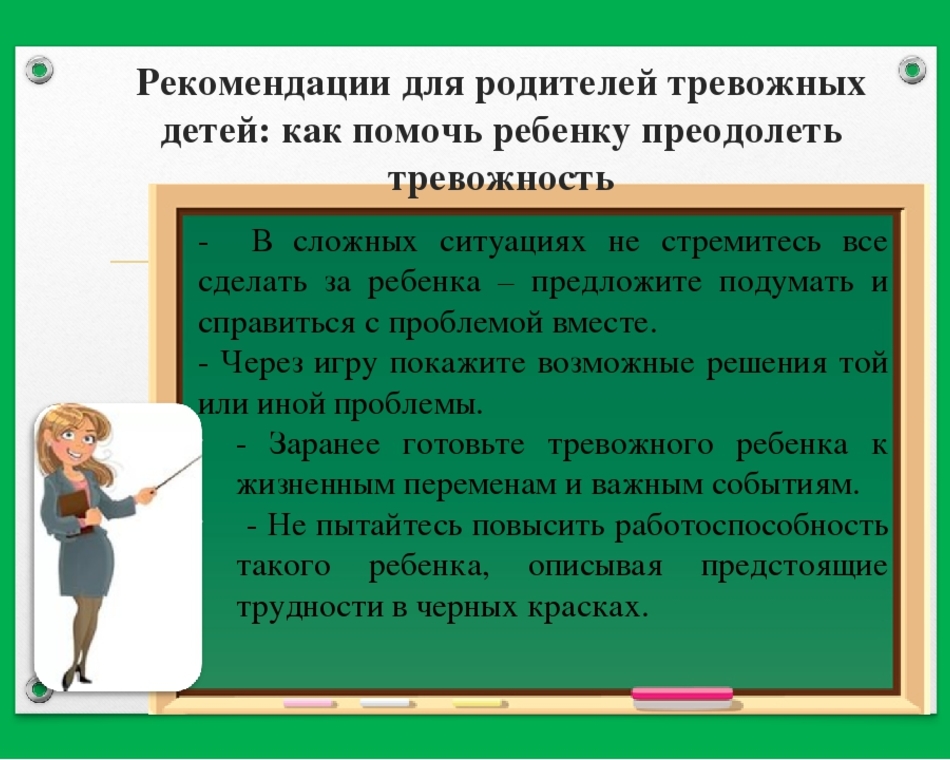 Рекомендации для родителей тревожных детей: как помочь ребенку преодолеть тревожность

- В сложных ситуациях не стремитесь все сделать за ребенка – предложите подумать и справиться с проблемой вместе.

- Через игру покажите возможные решения той или иной проблемы.

- Заранее готовьте тревожного ребенка к жизненным переменам и важным событиям.

- Не пытайтесь повысить работоспособность такого ребенка, описывая предстоящие трудности в черных красках.